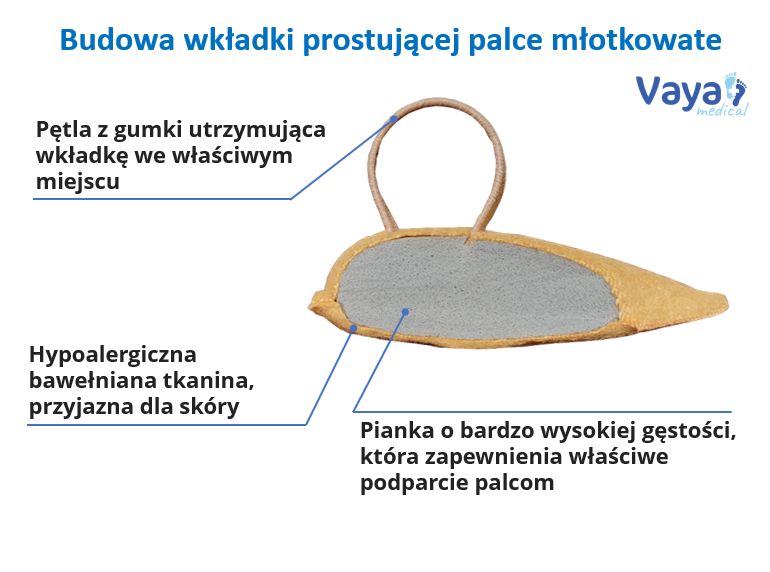 Budowa wkładki prostującej palce młotkowate

Vaya medical

Pętla z gumki utrzymująca wkładkę we właściwym miejscu

Hypoalergiczna bawełniana tkanina, przyjazna dla skóry

Pianka o bardzo wysokiej gęstości, która zapewnienia właściwe podparcie palcom